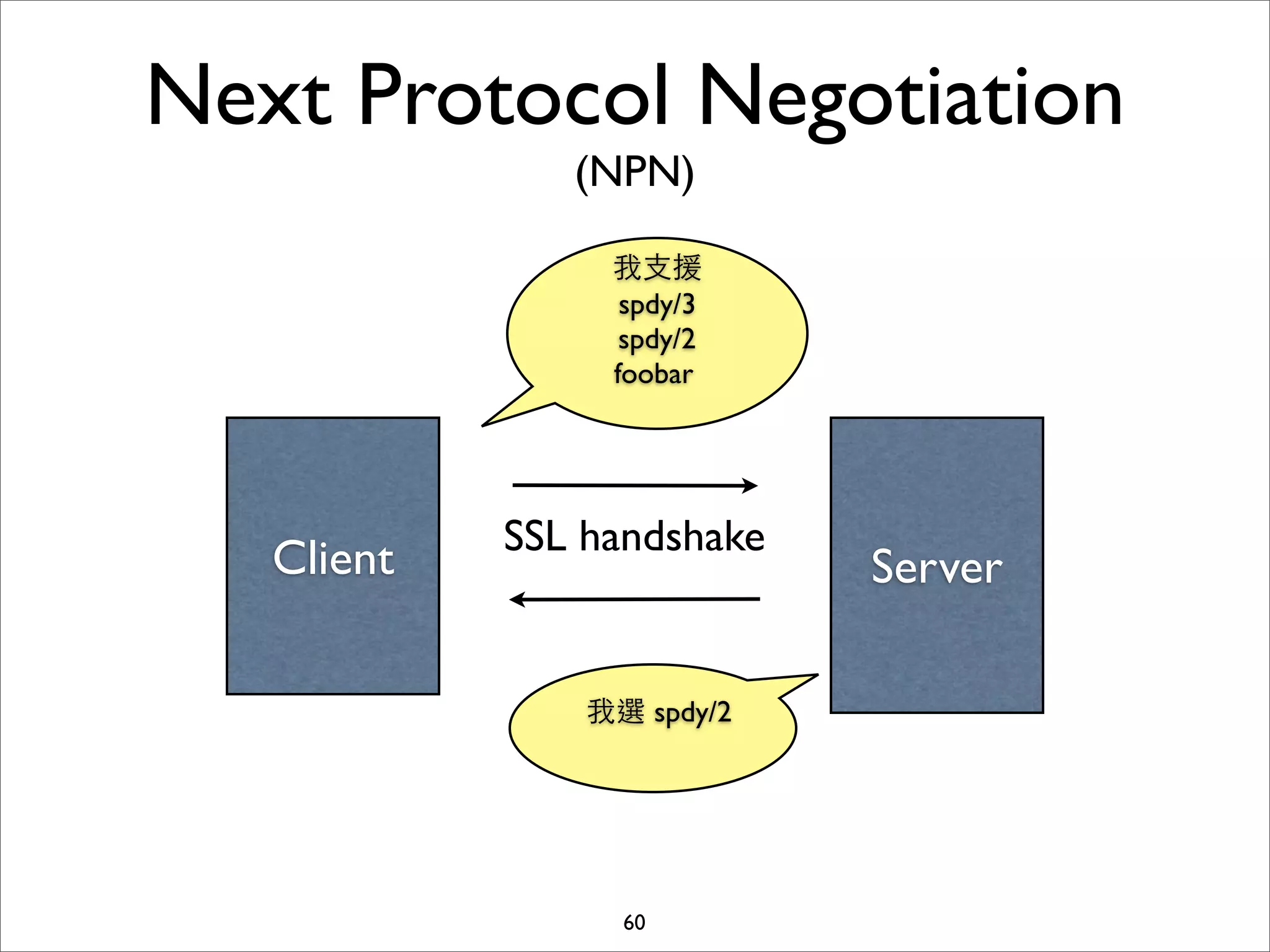 Next Protocol Negotiation
(NPN)

我支援
spdy/3
spdy/2
foobar

Client

SSL handshake

Server

我選 spdy/2

60